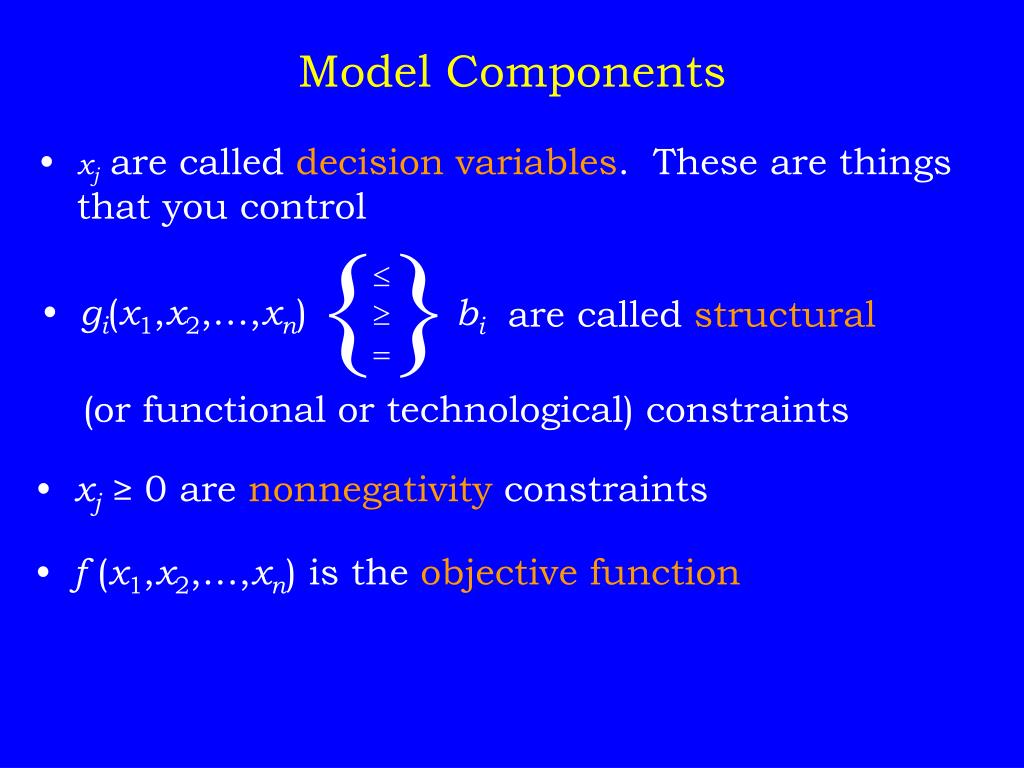 Model Components

• $x_j$ are called decision variables. These are things that you control

• $g_i(x_1,x_2,\ldots,x_n) \left\{ \begin{matrix} \leq \\ \geq \\ = \end{matrix} \right\} b_i$ are called structural

(or functional or technological) constraints

• $x_j \geq 0$ are nonnegativity constraints

• $f(x_1,x_2,\ldots,x_n)$ is the objective function